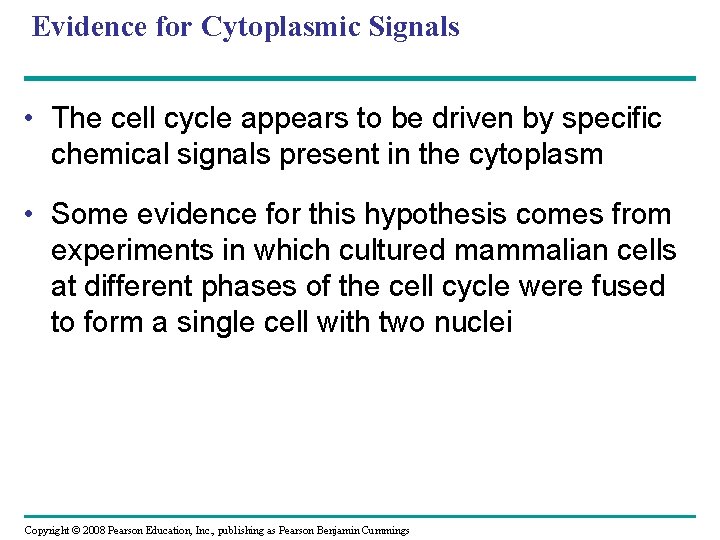 Evidence for Cytoplasmic Signals

• The cell cycle appears to be driven by specific chemical signals present in the cytoplasm

• Some evidence for this hypothesis comes from experiments in which cultured mammalian cells at different phases of the cell cycle were fused to form a single cell with two nuclei

Copyright © 2008 Pearson Education, Inc., publishing as Pearson Benjamin Cummings